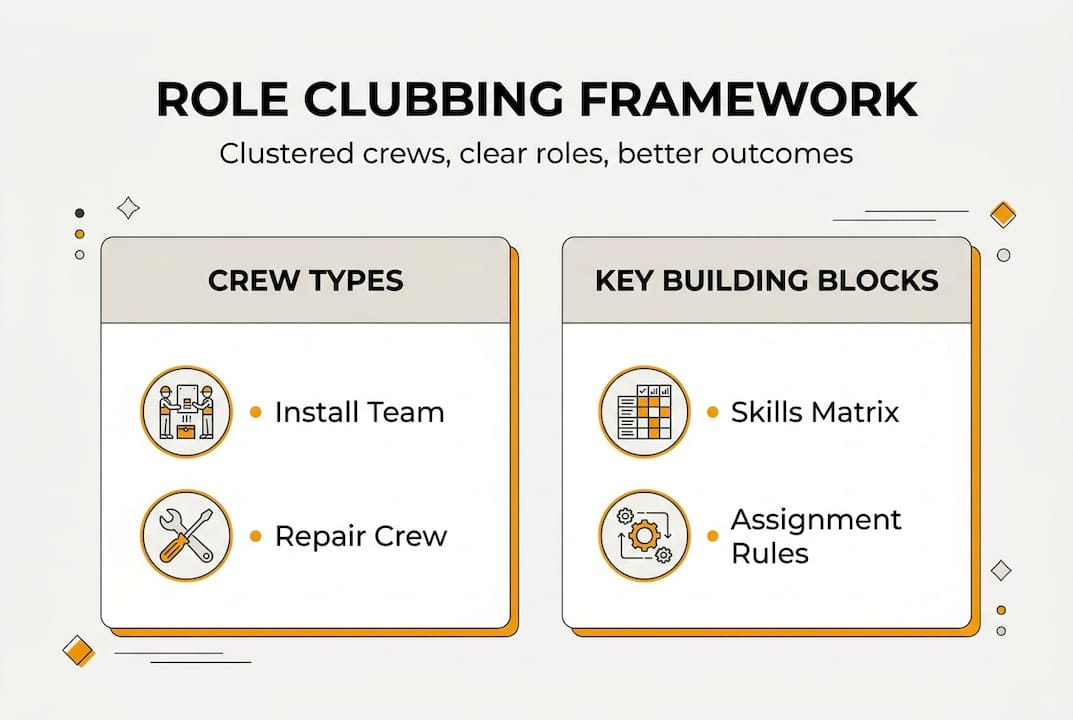 ROLE CLUBBING FRAMEWORK

Clustered crews, clear roles, better outcomes

CREW TYPES

• Install Team

• Repair Crew

KEY BUILDING BLOCKS

• Skills Matrix

• Assignment Rules